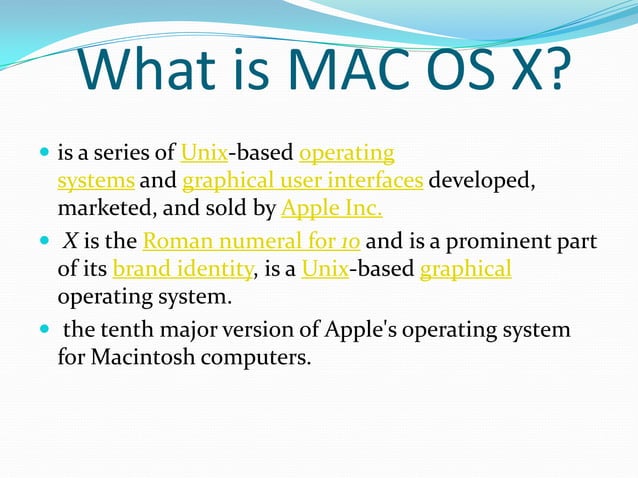 What is MAC OS X?

- is a series of Unix-based operating systems and graphical user interfaces developed, marketed, and sold by Apple Inc.
- X is the Roman numeral for 10 and is a prominent part of its brand identity, is a Unix-based graphical operating system.
- the tenth major version of Apple's operating system for Macintosh computers.